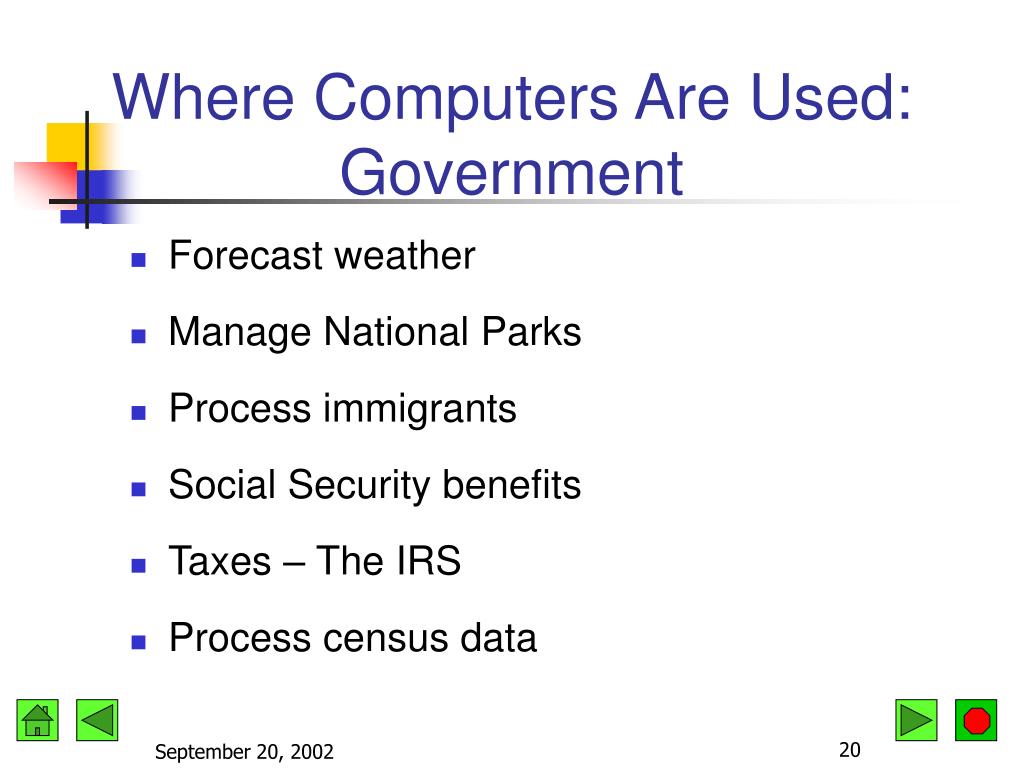 Where Computers Are Used: Government

- Forecast weather
- Manage National Parks
- Process immigrants
- Social Security benefits
- Taxes – The IRS
- Process census data

September 20, 2002

20